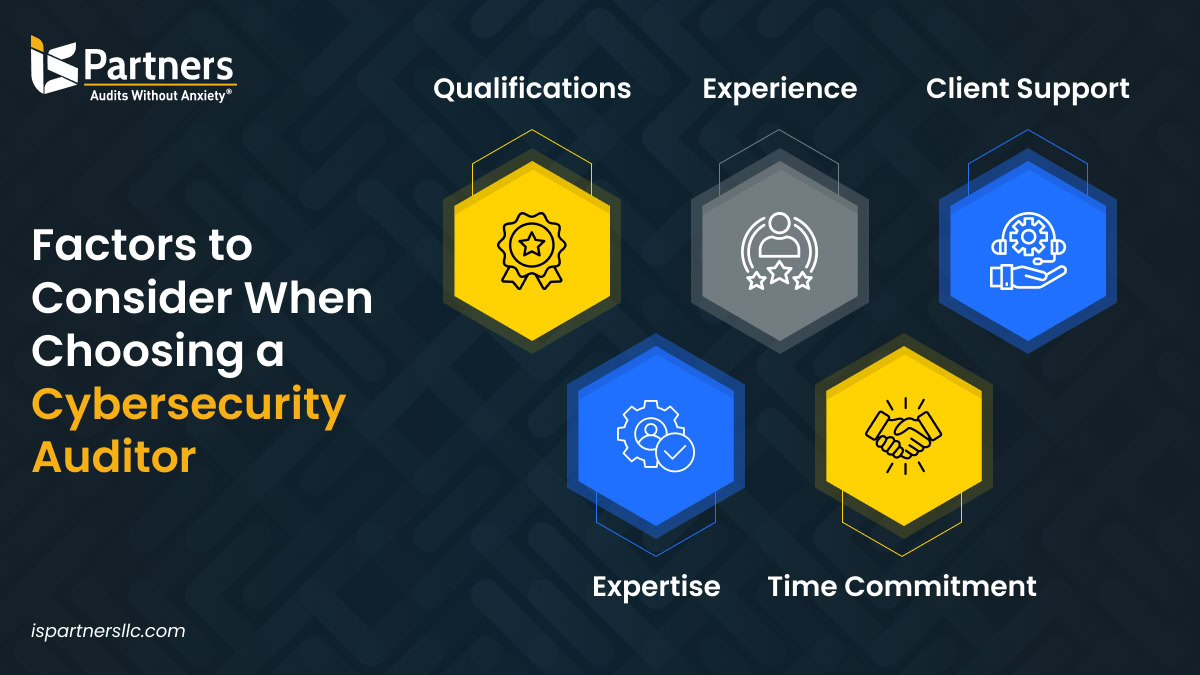 IS Partners
Audits Without Anxiety®

Factors to Consider When Choosing a Cybersecurity Auditor

Qualifications

Experience

Client Support

Expertise

Time Commitment

ispartnersllc.com